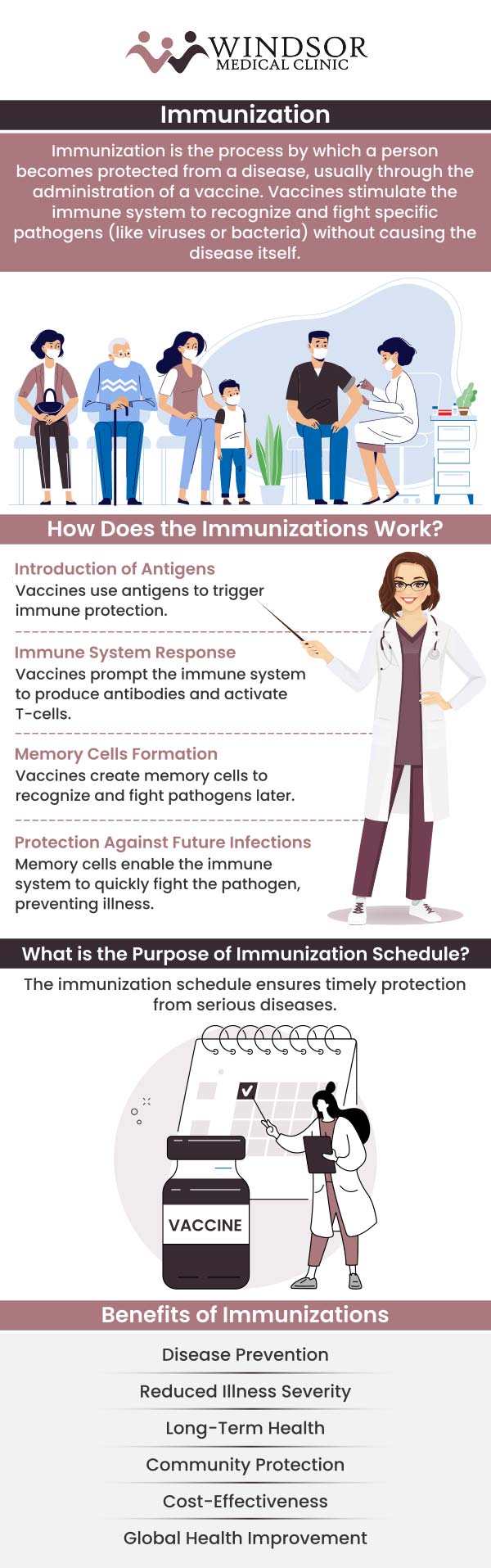 WINDSOR
MEDICAL CLINIC

Immunization

Immunization is the process by which a person becomes protected from a disease, usually through the administration of a vaccine. Vaccines stimulate the immune system to recognize and fight specific pathogens (like viruses or bacteria) without causing the disease itself.

How Does the Immunizations Work?

Introduction of Antigens
Vaccines use antigens to trigger immune protection.

Immune System Response
Vaccines prompt the immune system to produce antibodies and activate T-cells.

Memory Cells Formation
Vaccines create memory cells to recognize and fight pathogens later.

Protection Against Future Infections
Memory cells enable the immune system to quickly fight the pathogen, preventing illness.

What is the Purpose of Immunization Schedule?

The immunization schedule ensures timely protection from serious diseases.

VACCINE

Benefits of Immunizations

Disease Prevention

Reduced Illness Severity

Long-Term Health

Community Protection

Cost-Effectiveness

Global Health Improvement